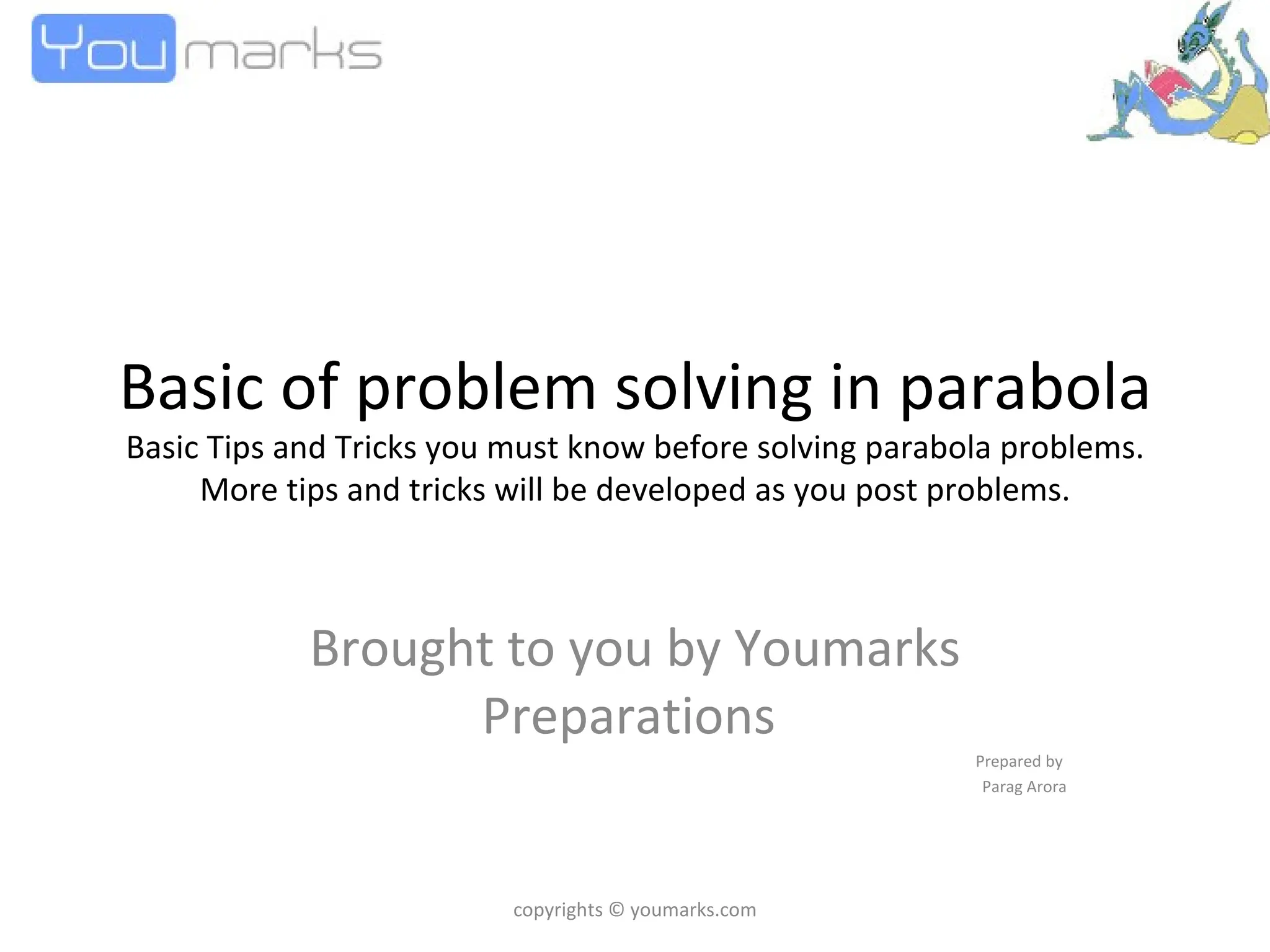 You marks

Basic of problem solving in parabola

Basic Tips and Tricks you must know before solving parabola problems. More tips and tricks will be developed as you post problems.

Brought to you by Youmarks Preparations

Prepared by
Parag Arora

copyrights © youmarks.com